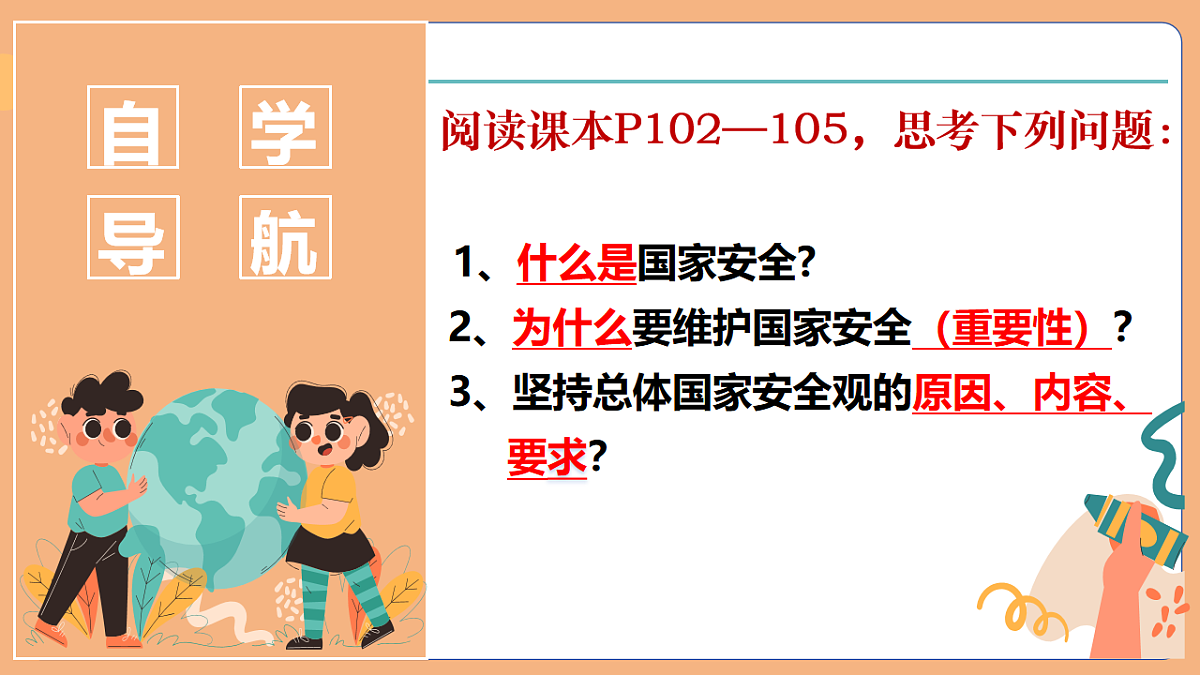 自 学
导 航

阅读课本P102—105，思考下列问题:

1、什么是国家安全?

2、为什么要维护国家安全（重要性）？

3、坚持总体国家安全观的原因、内容、要求?